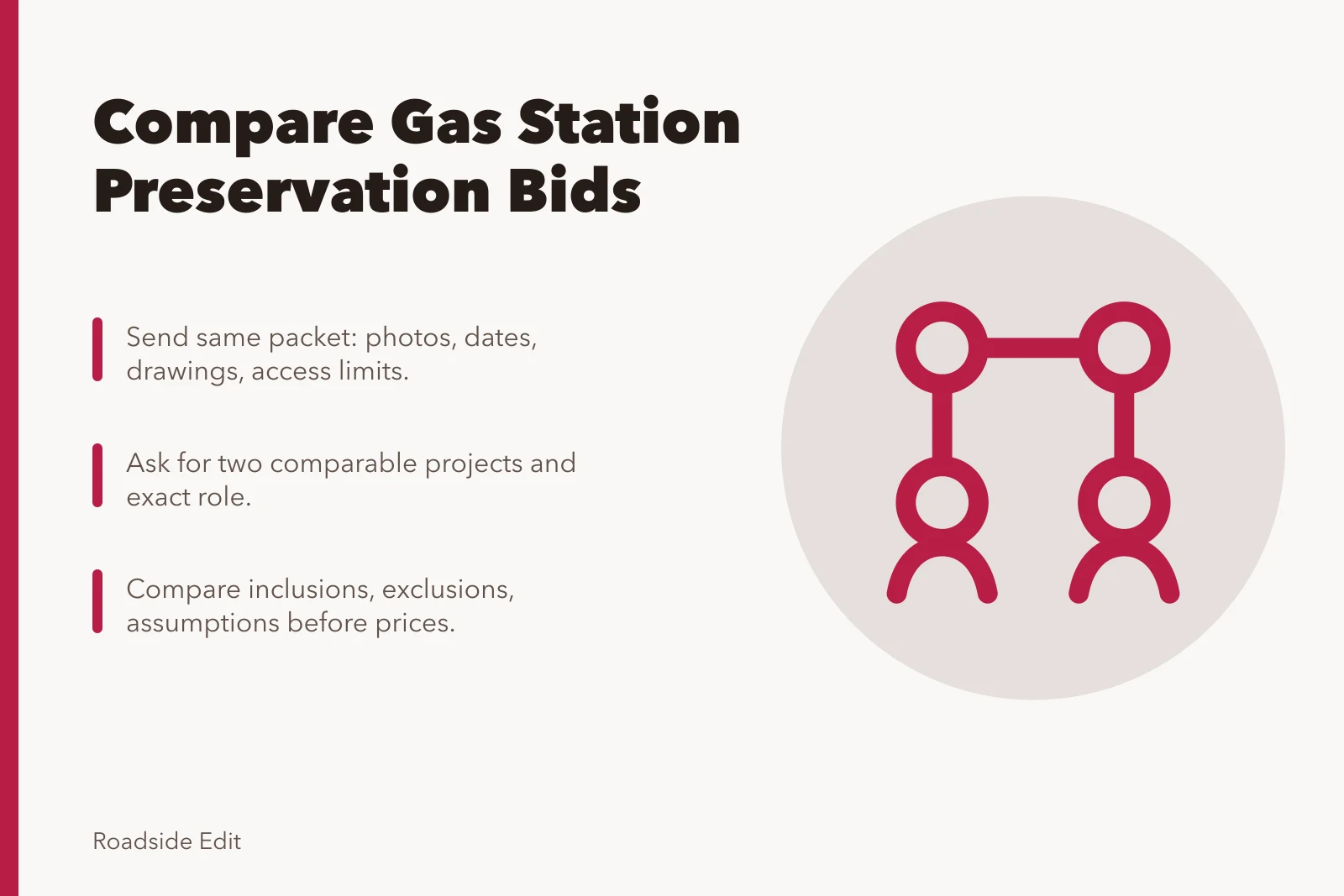 Compare Gas Station Preservation Bids

Send same packet: photos, dates, drawings, access limits.

Ask for two comparable projects and exact role.

Compare inclusions, exclusions, assumptions before prices.

Roadside Edit